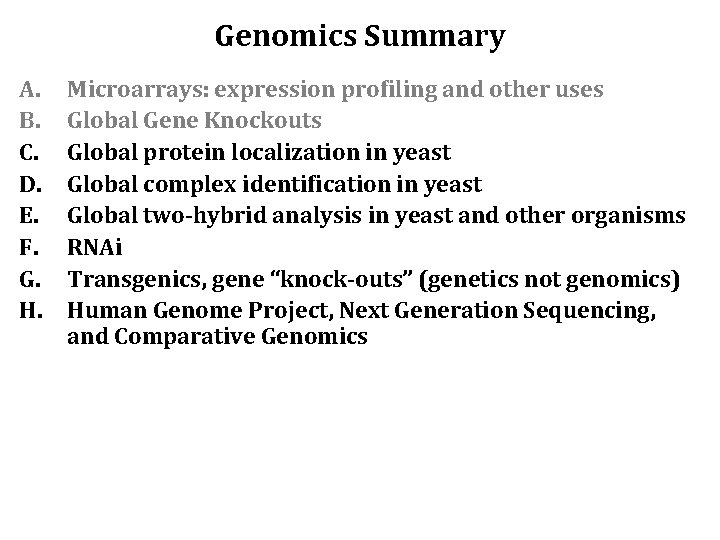 Genomics Summary

A. Microarrays: expression profiling and other uses
B. Global Gene Knockouts
C. Global protein localization in yeast
D. Global complex identification in yeast
E. Global two-hybrid analysis in yeast and other organisms
F. RNAi
G. Transgenics, gene “knock-outs” (genetics not genomics)
H. Human Genome Project, Next Generation Sequencing, and Comparative Genomics